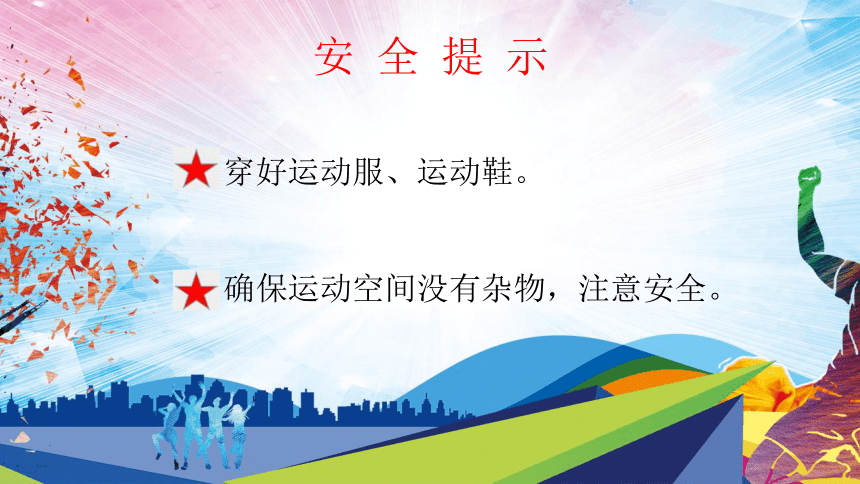 安 全 提 示

★穿好运动服、运动鞋。

★确保运动空间没有杂物，注意安全。